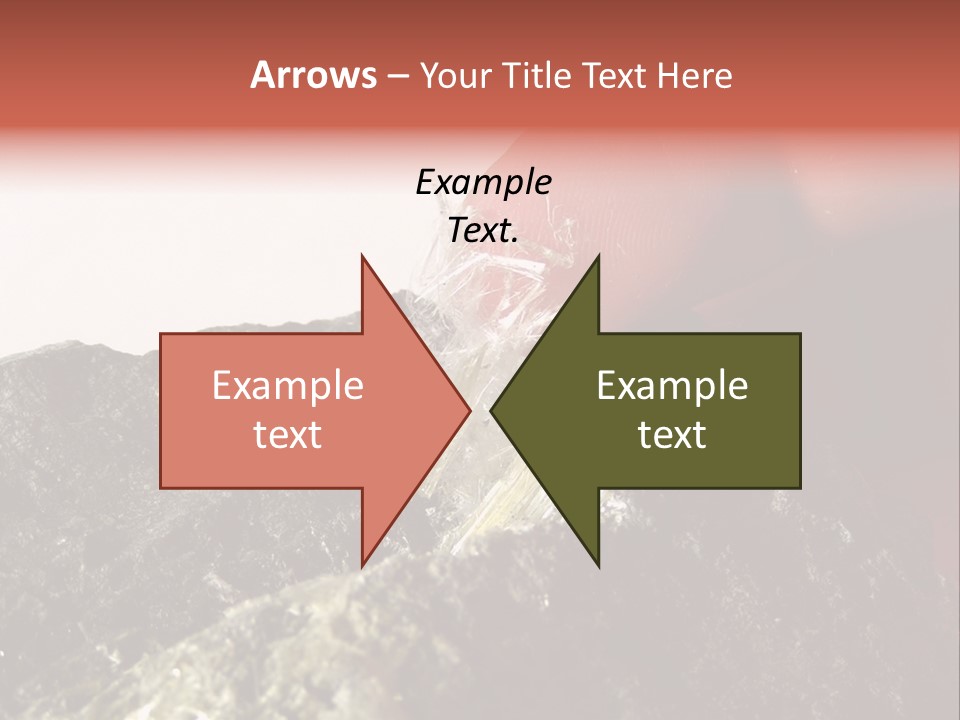 Arrows – Your Title Text Here

Example Text.

Example text

Example text